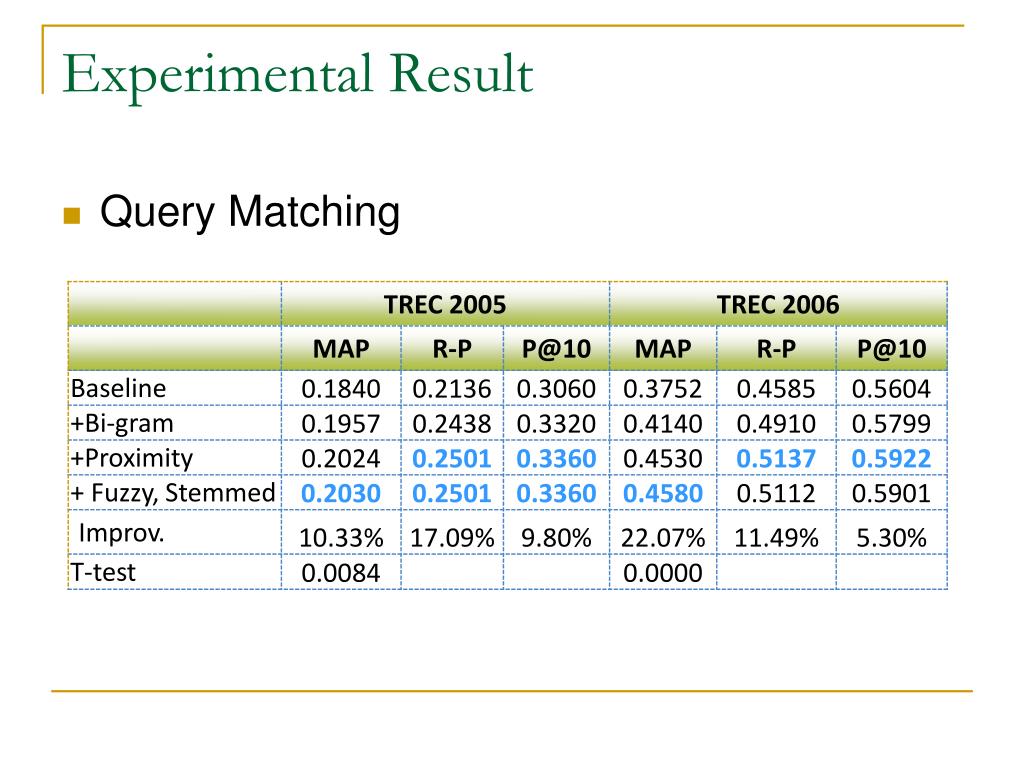 Experimental Result

Query Matching

| | TREC 2005 | | | TREC 2006 | | |
|---|---|---|---|---|---|---|
| | MAP | R-P | P@10 | MAP | R-P | P@10 |
| Baseline | 0.1840 | 0.2136 | 0.3060 | 0.3752 | 0.4585 | 0.5604 |
| +Bi-gram | 0.1957 | 0.2438 | 0.3320 | 0.4140 | 0.4910 | 0.5799 |
| +Proximity | 0.2024 | 0.2501 | 0.3360 | 0.4530 | 0.5137 | 0.5922 |
| + Fuzzy, Stemmed | 0.2030 | 0.2501 | 0.3360 | 0.4580 | 0.5112 | 0.5901 |
| Improv. | 10.33% | 17.09% | 9.80% | 22.07% | 11.49% | 5.30% |
| T-test | 0.0084 | | | 0.0000 | | |